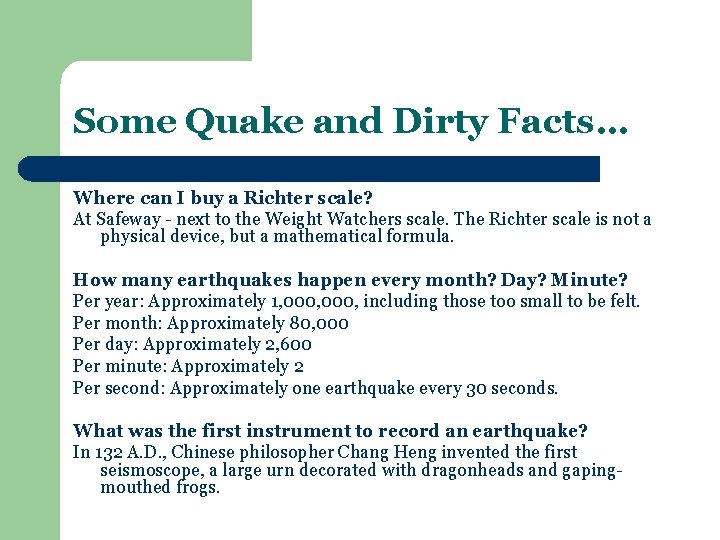 Some Quake and Dirty Facts…

Where can I buy a Richter scale?
At Safeway - next to the Weight Watchers scale. The Richter scale is not a physical device, but a mathematical formula.

How many earthquakes happen every month? Day? Minute?
Per year: Approximately 1,000,000, including those too small to be felt.
Per month: Approximately 80,000
Per day: Approximately 2,600
Per minute: Approximately 2
Per second: Approximately one earthquake every 30 seconds.

What was the first instrument to record an earthquake?
In 132 A.D., Chinese philosopher Chang Heng invented the first seismoscope, a large urn decorated with dragonheads and gaping-mouthed frogs.